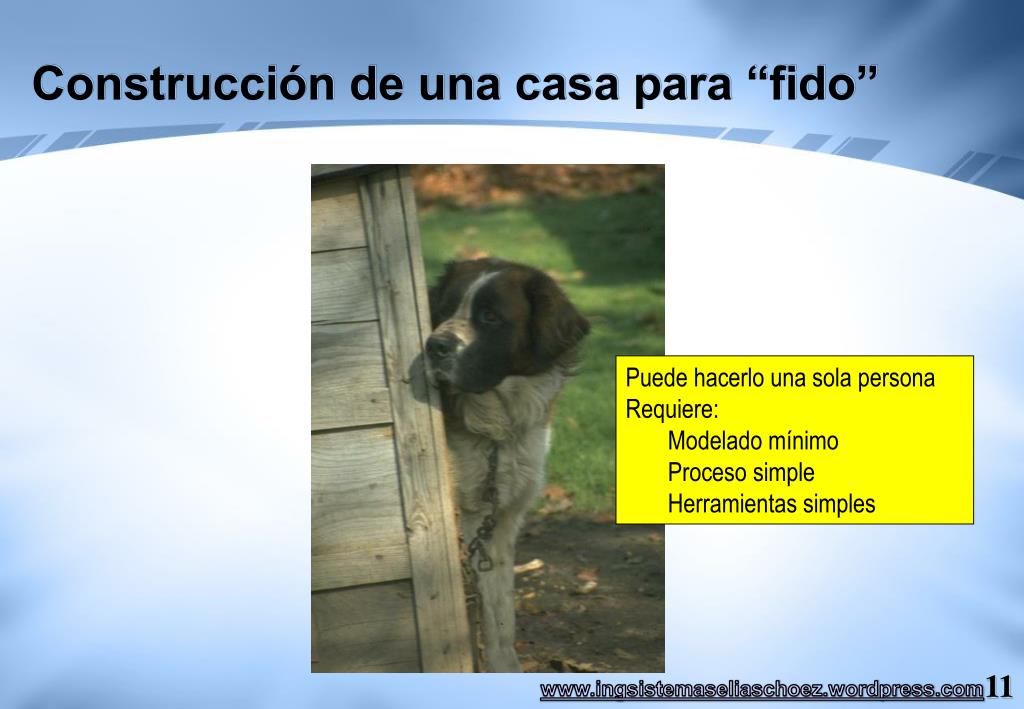 Construcción de una casa para “fido”

Puede hacerlo una sola persona
Requiere:
Modelado mínimo
Proceso simple
Herramientas simples

www.ingsistemaseliaschoez.wordpress.com 11